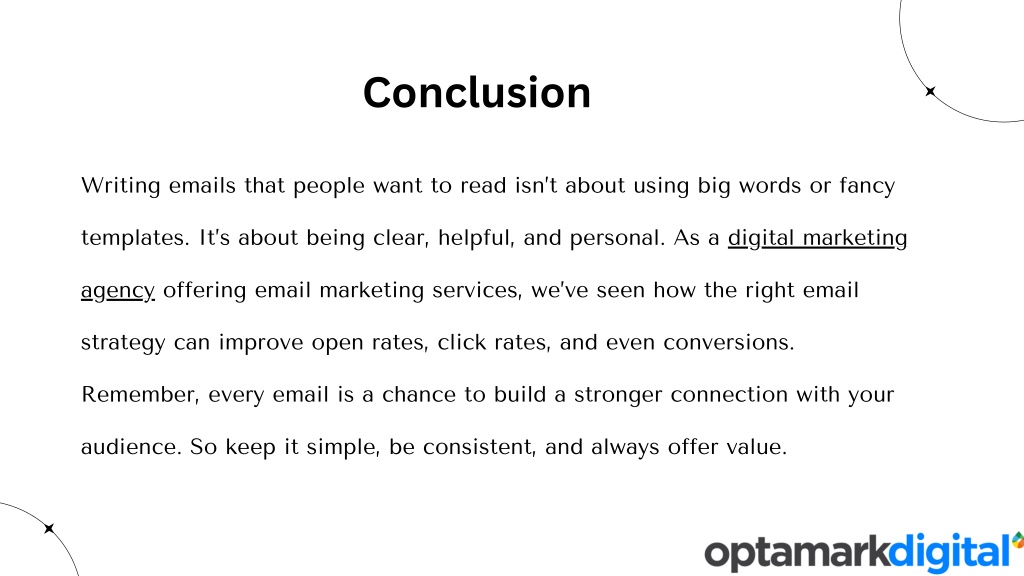 Conclusion

Writing emails that people want to read isn't about using big words or fancy templates. It's about being clear, helpful, and personal. As a digital marketing agency offering email marketing services, we've seen how the right email strategy can improve open rates, click rates, and even conversions. Remember, every email is a chance to build a stronger connection with your audience. So keep it simple, be consistent, and always offer value.

optamarkdigital